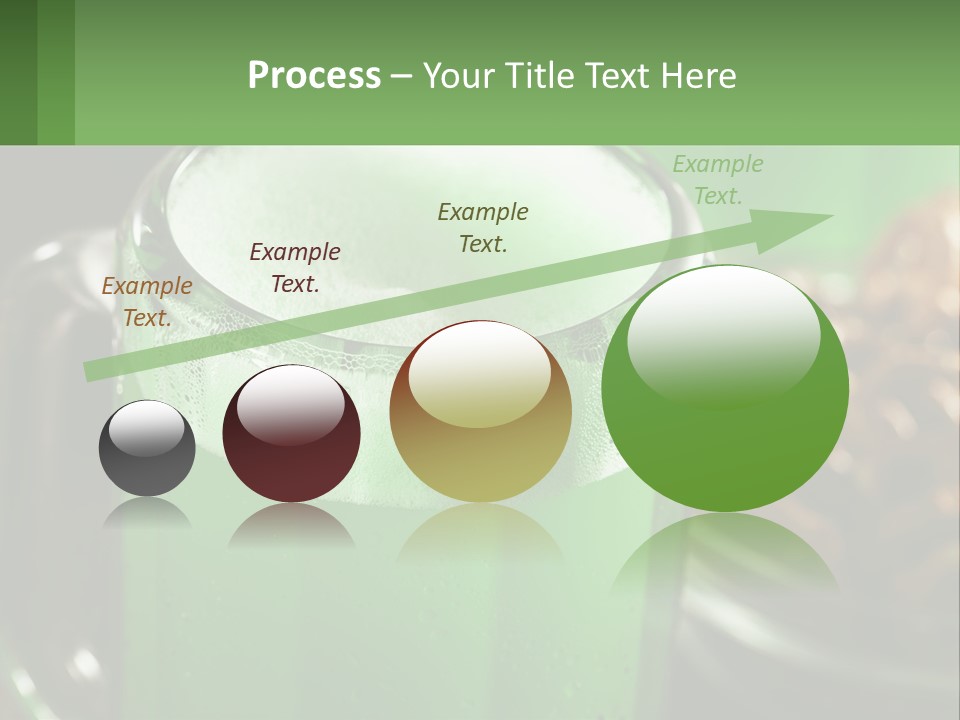 Process – Your Title Text Here

Example Text.

Example Text.

Example Text.

Example Text.